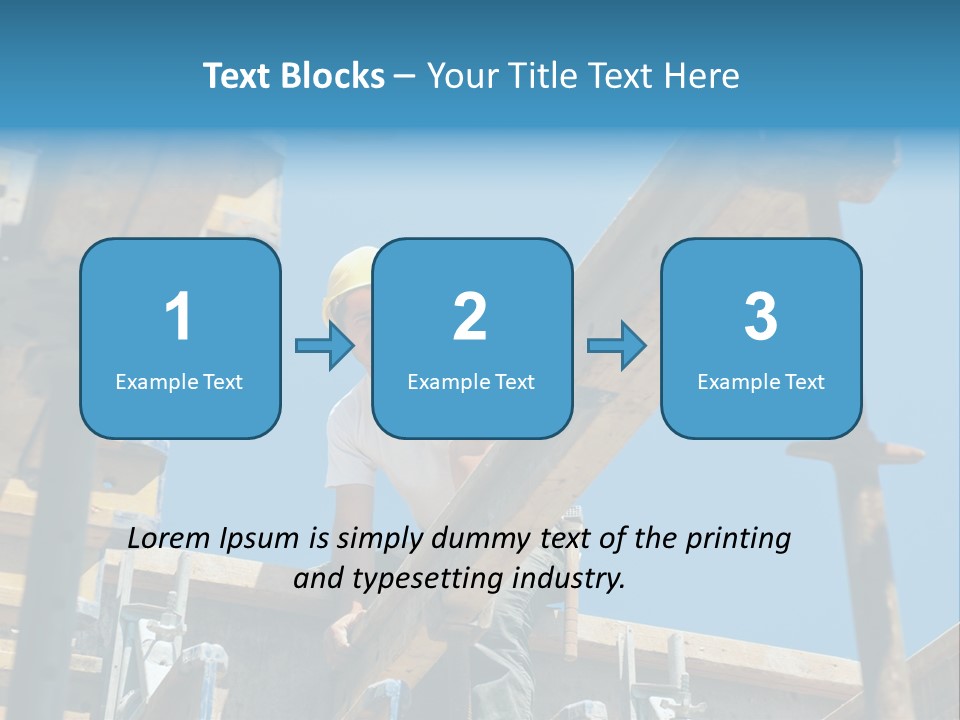 Text Blocks – Your Title Text Here

1
Example Text

2
Example Text

3
Example Text

Lorem Ipsum is simply dummy text of the printing and typesetting industry.